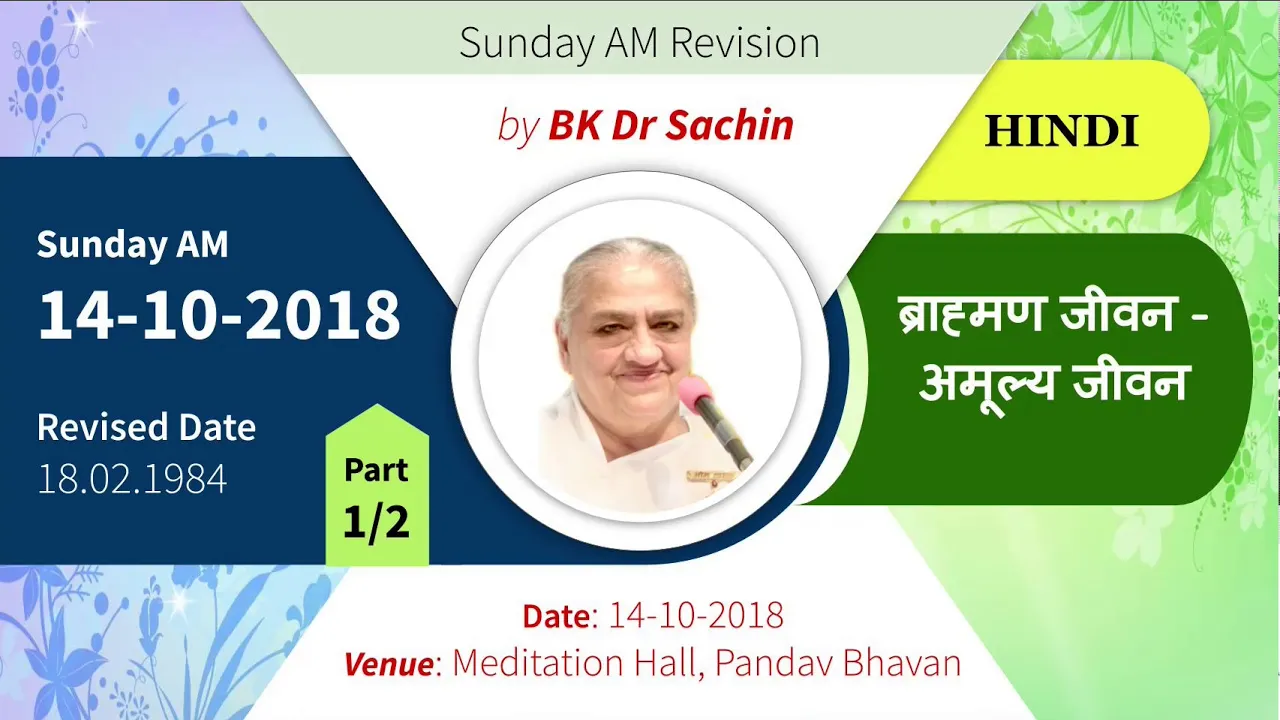 Sunday AM Revision

by BK Dr Sachin

HINDI

Sunday AM
14-10-2018

Revised Date
18.02.1984

Part
1/2

ब्राह्मण जीवन - अमूल्य जीवन

Date: 14-10-2018
Venue: Meditation Hall, Pandav Bhavan